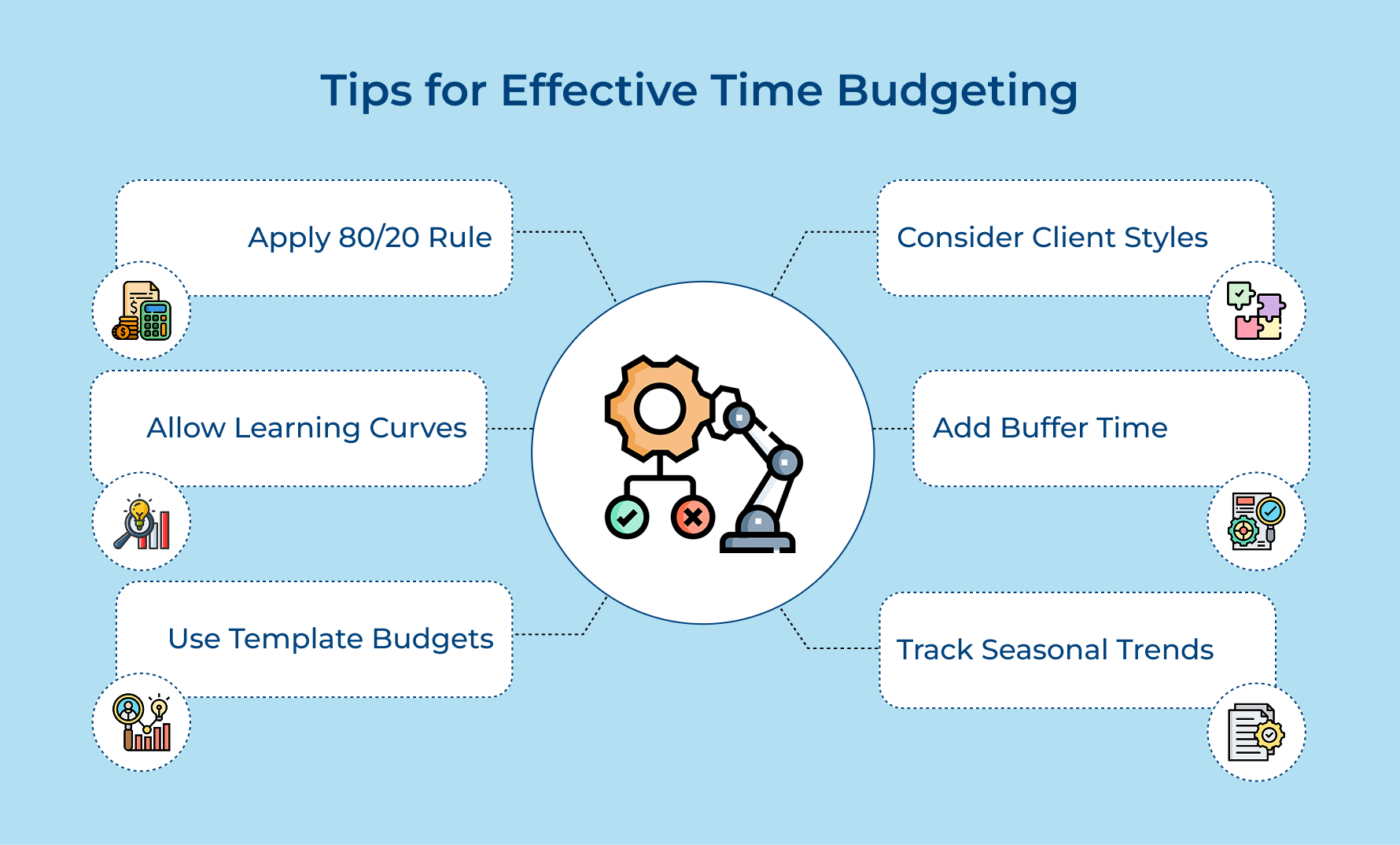 Tips for Effective Time Budgeting

Apply 80/20 Rule

Allow Learning Curves

Use Template Budgets

Consider Client Styles

Add Buffer Time

Track Seasonal Trends